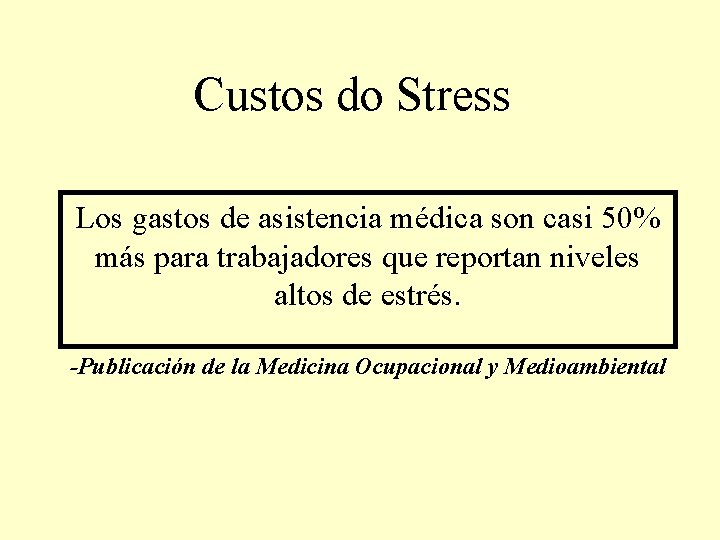 Custos do Stress

Los gastos de asistencia médica son casi 50% más para trabajadores que reportan niveles altos de estrés.

-Publicación de la Medicina Ocupacional y Medioambiental